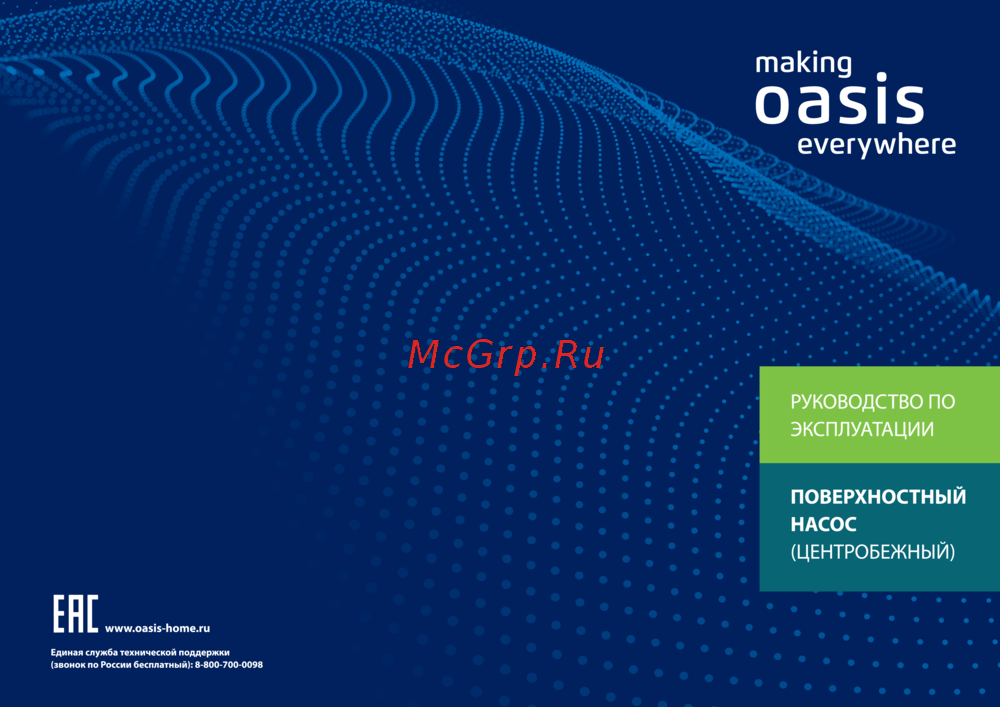 making
oasis
everywhere

McGrp.Ru

РУКОВОДСТВО ПО ЭКСПЛУАТАЦИИ

ПОВЕРХНОСТНЫЙ НАСОС
(ЦЕНТРОБЕЖНЫЙ)

EAC www.oasis-home.ru

Единая служба технической поддержки
(звонок по России бесплатный): 8-800-700-0098